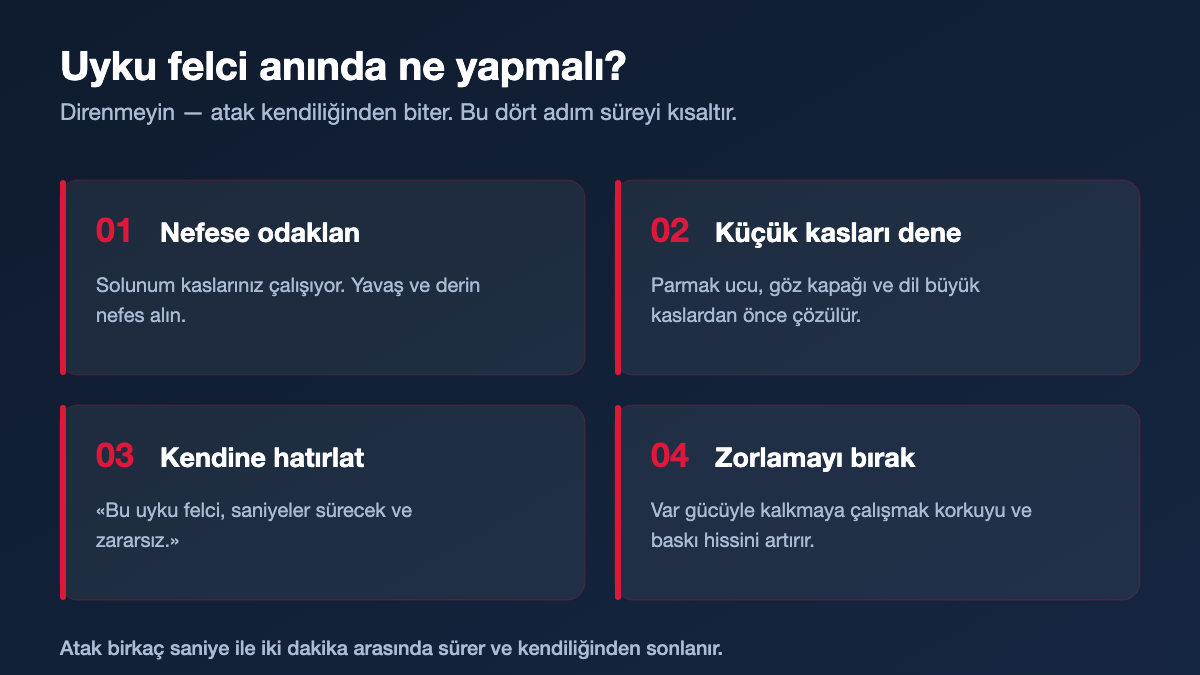 Uyku felci anında ne yapmalı?

Direnmeyin — atak kendiliğinden biter. Bu dört adım süreyi kısaltır.

01 Nefese odaklan

Solunum kaslarınız çalışıyor. Yavaş ve derin nefes alın.

02 Küçük kasları dene

Parmak ucu, göz kapağı ve dil büyük kaslardan önce çözülür.

03 Kendine hatırlat

«Bu uyku felci, saniyeler sürecek ve zararsız.»

04 Zorlamayı bırak

Var gücüyle kalkmaya çalışmak korkuyu ve baskı hissini artırır.

Atak birkaç saniye ile iki dakika arasında sürer ve kendiliğinden sonlanır.